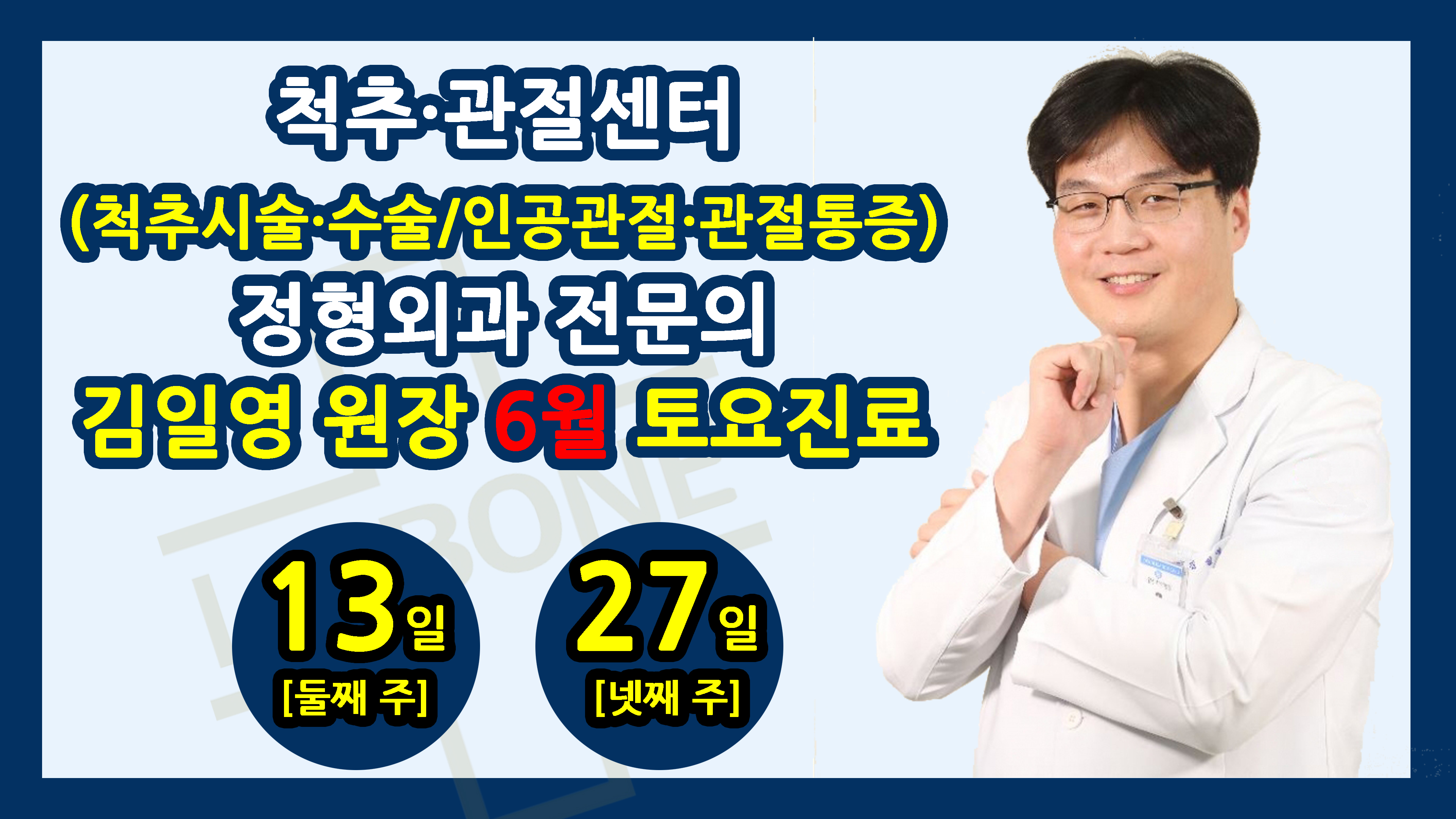 척추·관절센터
(척추시술·수술/인공관절·관절통증)
정형외과 전문의
김일영 원장 6월 토요진료

BONE

13일
[둘째 주]

27일
[넷째 주]